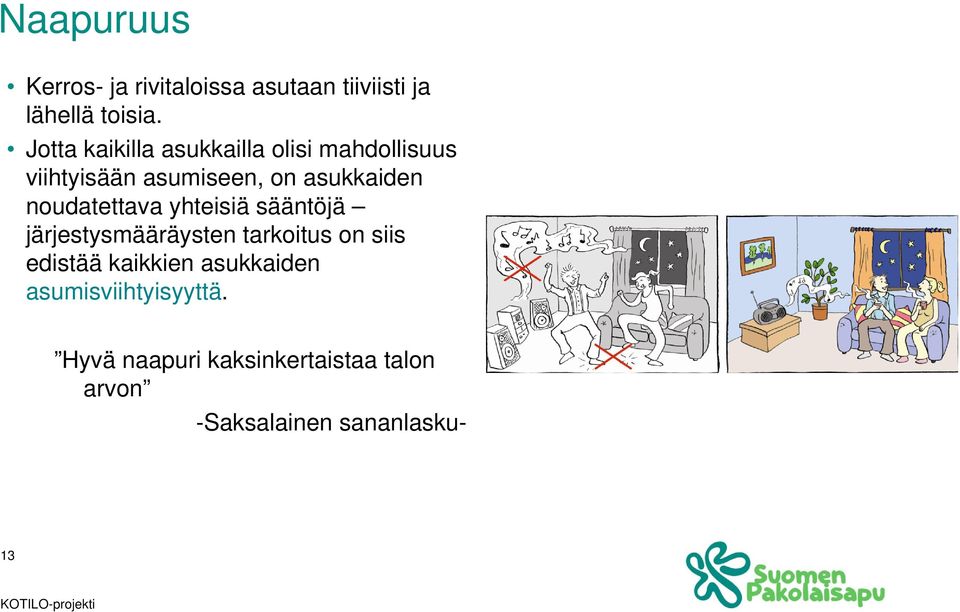 Naapuruus

• Kerros- ja rivitaloissa asutaan tiiviisti ja lähellä toisia.

• Jotta kaikilla asukkailla olisi mahdollisuus viihtyisään asumiseen, on asukkaiden noudatettava yhteisiä sääntöjä – järjestysmääräysten tarkoitus on siis edistää kaikkien asukkaiden asumisviihtyisyyttä.

”Hyvä naapuri kaksinkertaistaa talon arvon”

-Saksalainen sananlasku-

13

KOTILO-projekti

Suomen Pakolaisapu